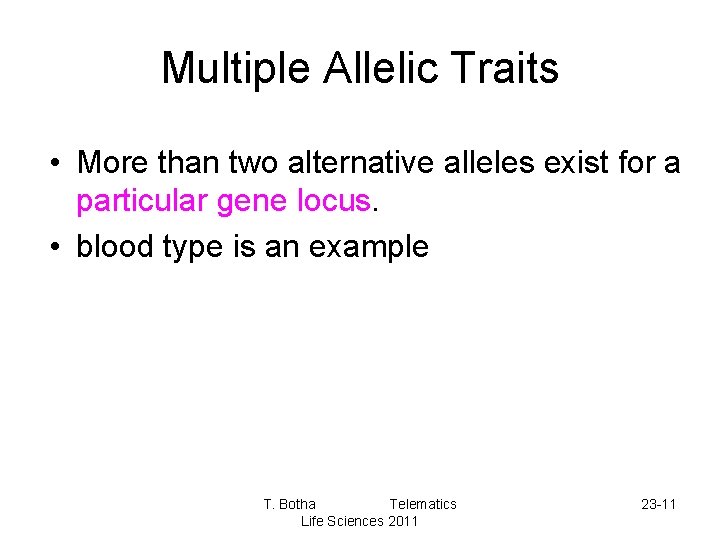 Multiple Allelic Traits

• More than two alternative alleles exist for a particular gene locus.
• blood type is an example

T. Botha Telematics Life Sciences 2011

23-11